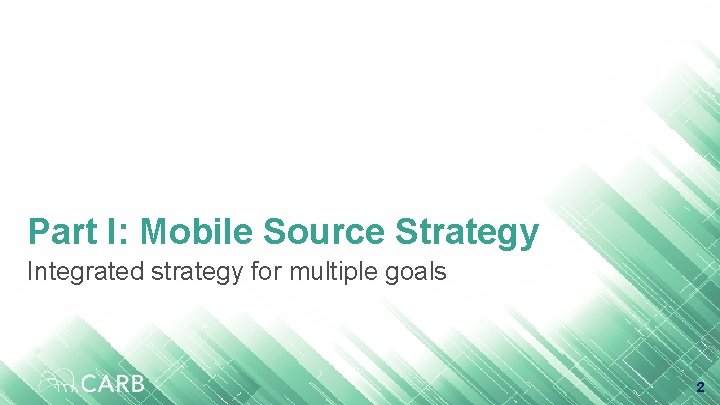 Part I: Mobile Source Strategy

Integrated strategy for multiple goals

CARB

2